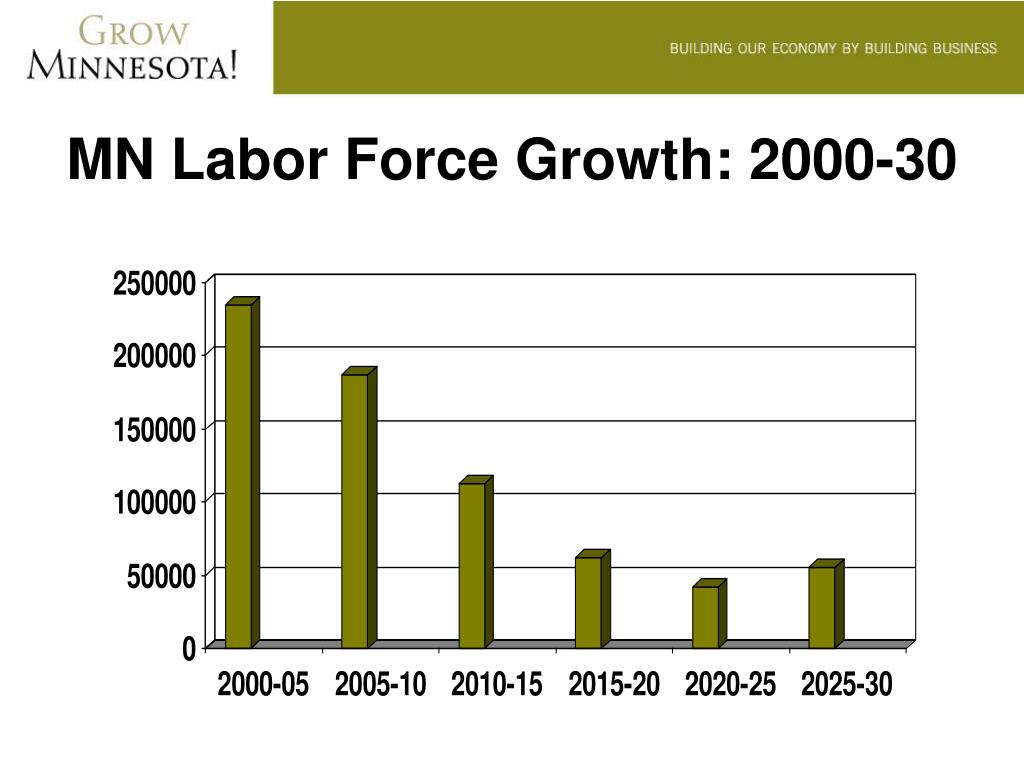 GROW MINNESOTA!

BUILDING OUR ECONOMY BY BUILDING BUSINESS

MN Labor Force Growth: 2000-30

250000
200000
150000
100000
50000
0

2000-05 2005-10 2010-15 2015-20 2020-25 2025-30